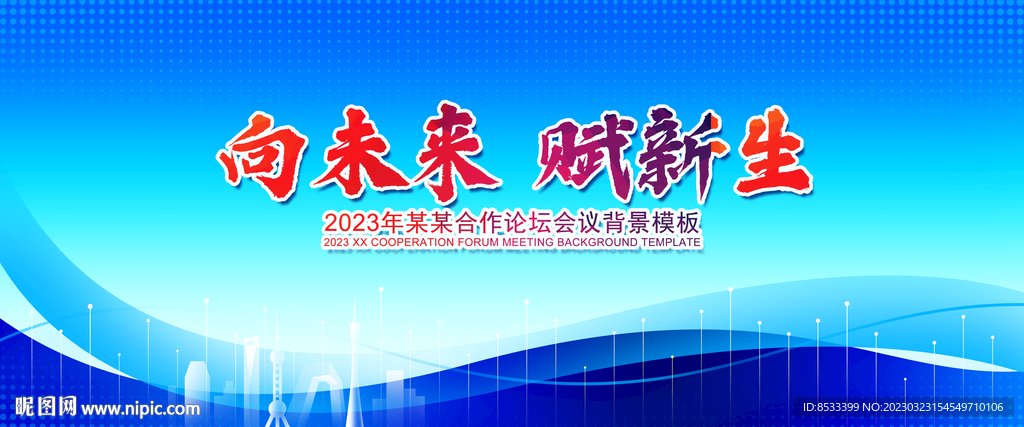 向未来 赋新生

2023年某某合作论坛会议背景模板

2023 XX COOPERATION FORUM MEETING BACKGROUND TEMPLATE

昵图网 www.nipic.com

ID:8533399 NO:20230323154549710106